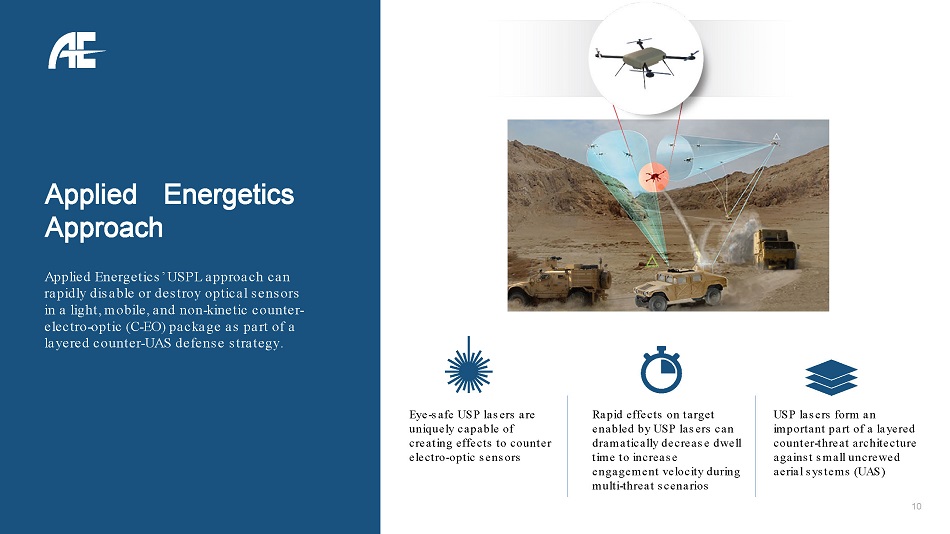 AE

Applied Energetics Approach

Applied Energetics' USPL approach can rapidly disable or destroy optical sensors in a light, mobile, and non-kinetic counter-electro-optic (C-EO) package as part of a layered counter-UAS defense strategy.

Eye-safe USP lasers are uniquely capable of creating effects to counter electro-optic sensors

Rapid effects on target enabled by USP lasers can dramatically decrease dwell time to increase engagement velocity during multi-threat scenarios

USP lasers form an important part of a layered counter-threat architecture against small uncrewed aerial systems (UAS)

10